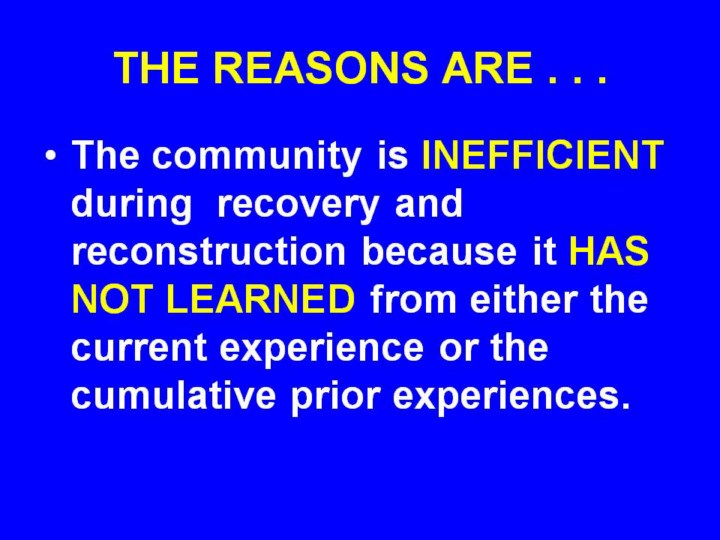 THE REASONS ARE . . .

• The community is INEFFICIENT during recovery and reconstruction because it HAS NOT LEARNED from either the current experience or the cumulative prior experiences.